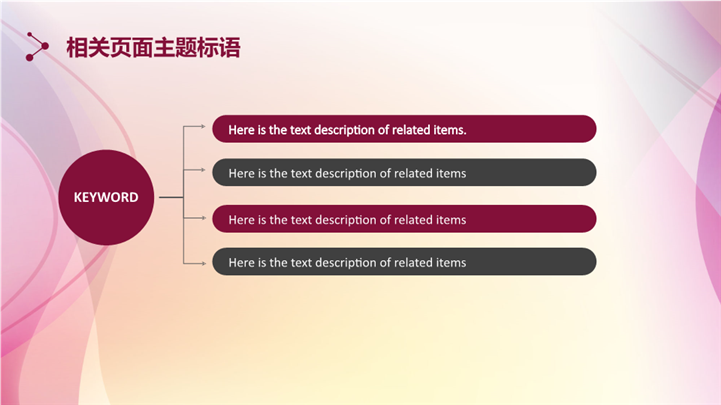 相关页面主题标语

KEYWORD

Here is the text description of related items.

Here is the text description of related items

Here is the text description of related items

Here is the text description of related items